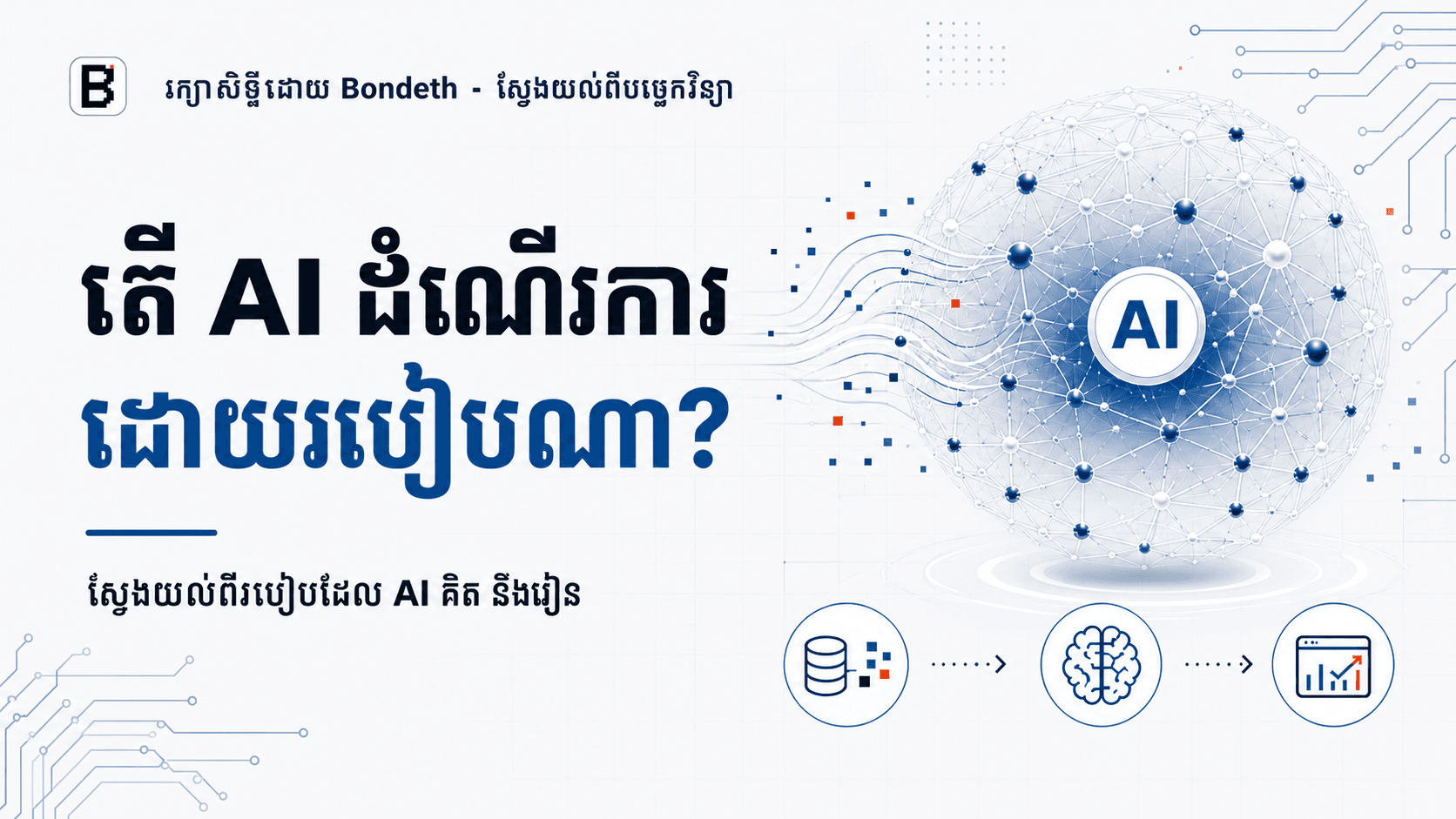 B

រក្សាសិទ្ធិដោយ Bondeth - ស្វែងយល់ពីបច្ចេកវិទ្យា

តើ AI ដំណើរការ ដោយរបៀបណា?

ស្វែងយល់ពីរបៀបដែល AI គិត និងរៀន

AI